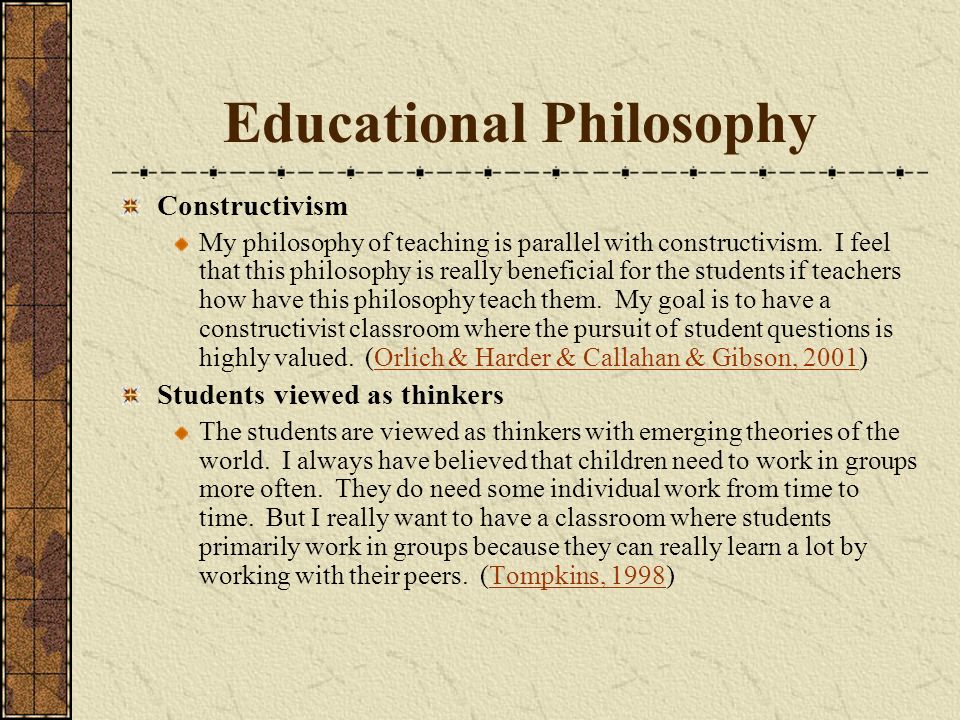 Educational Philosophy

Constructivism

My philosophy of teaching is parallel with constructivism. I feel that this philosophy is really beneficial for the students if teachers how have this philosophy teach them. My goal is to have a constructivist classroom where the pursuit of student questions is highly valued. (Orlich & Harder & Callahan & Gibson, 2001)

Students viewed as thinkers

The students are viewed as thinkers with emerging theories of the world. I always have believed that children need to work in groups more often. They do need some individual work from time to time. But I really want to have a classroom where students primarily work in groups because they can really learn a lot by working with their peers. (Tompkins, 1998)